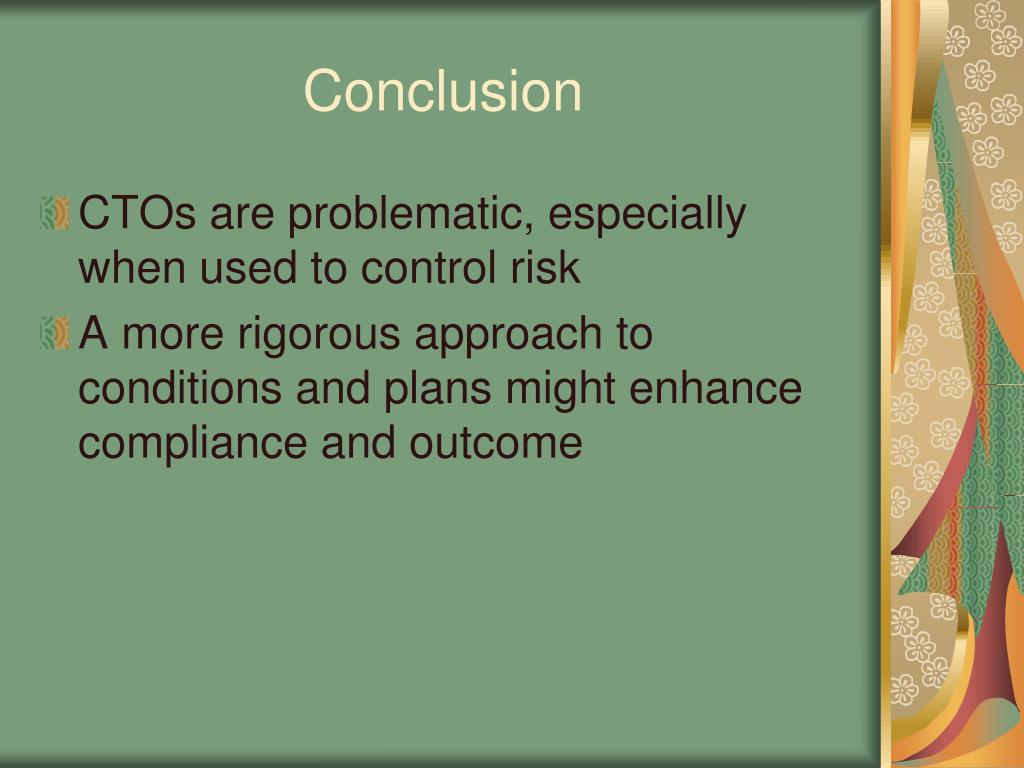 Conclusion

CTOs are problematic, especially when used to control risk

A more rigorous approach to conditions and plans might enhance compliance and outcome